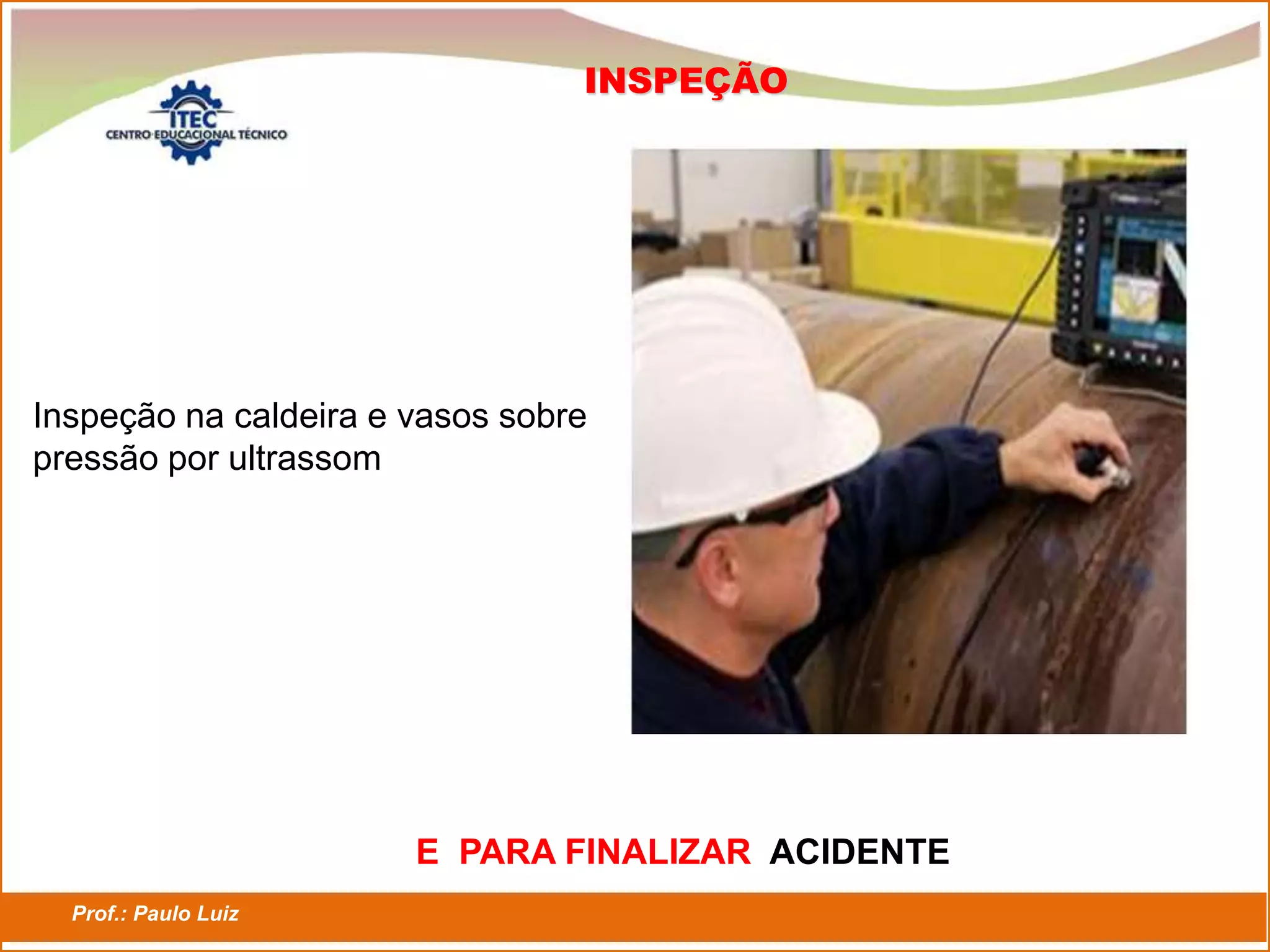 ITEC
CENTRO EDUCACIONAL TÉCNICO

INSPEÇÃO

Inspeção na caldeira e vasos sobre pressão por ultrassom

E PARA FINALIZAR ACIDENTE

Prof.: Paulo Luiz